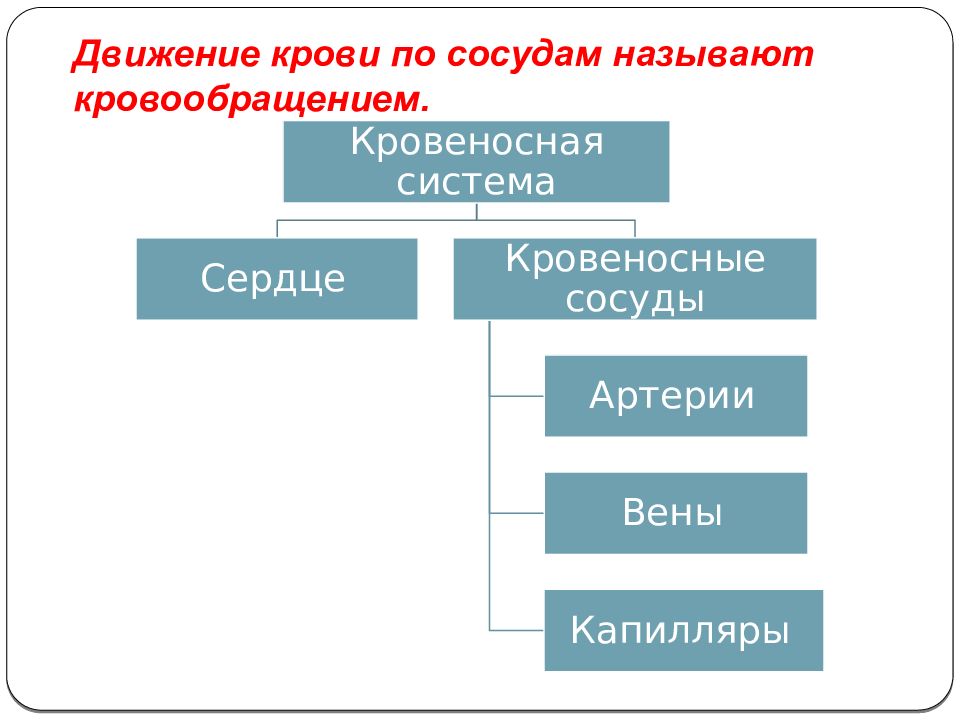 Движение крови по сосудам называют кровообращением.

Кровеносная система

Сердце

Кровеносные сосуды

Артерии

Вены

Капилляры